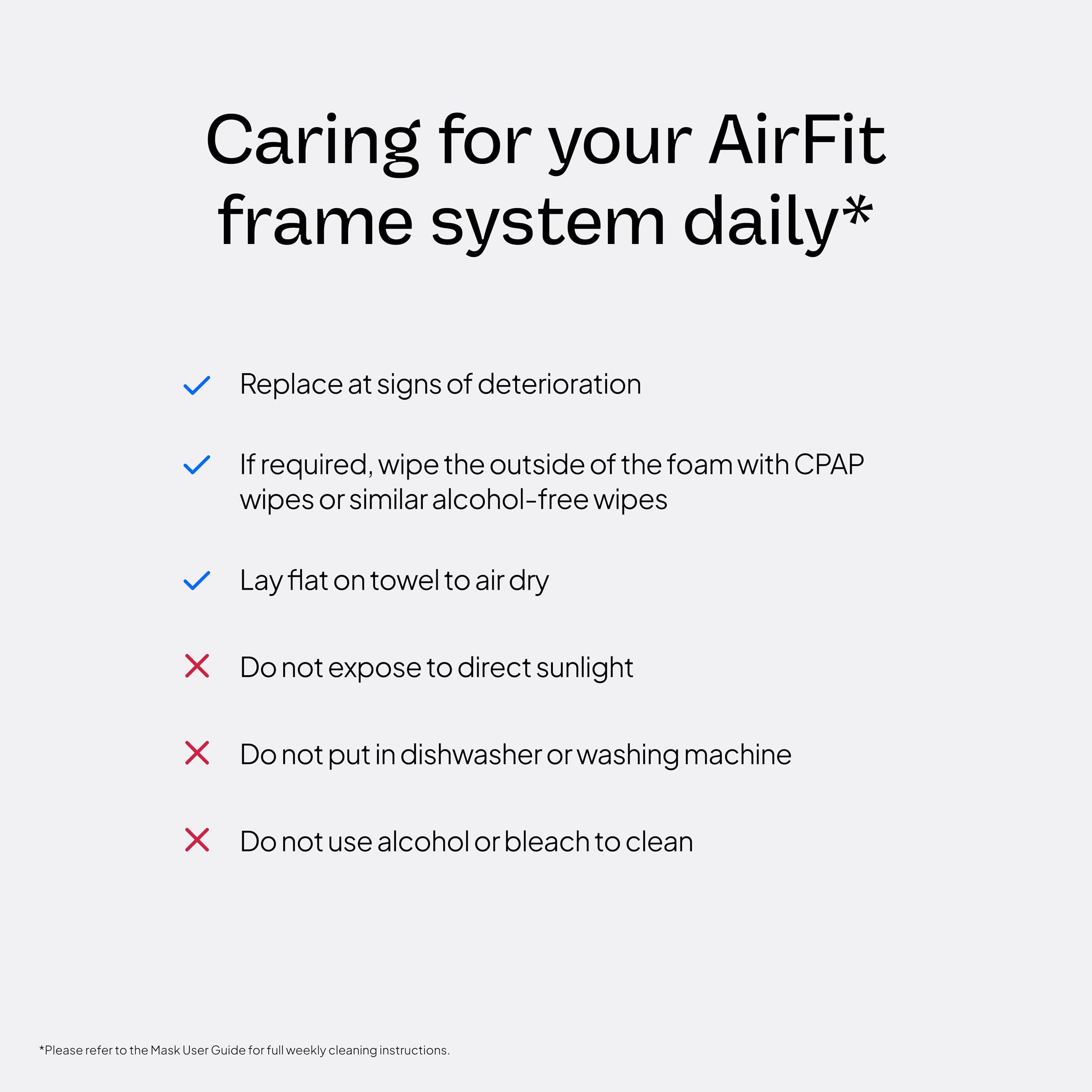 Caring for your AirFit frame system daily*

✓ Replace at signs of deterioration

✓ If required, wipe the outside of the foam with CPAP wipes or similar alcohol-free wipes

✓ Lay flat on towel to air dry

✗ Do not expose to direct sunlight

✗ Do not put in dishwasher or washing machine

✗ Do not use alcohol or bleach to clean

*Please refer to the Mask User Guide for full weekly cleaning instructions.